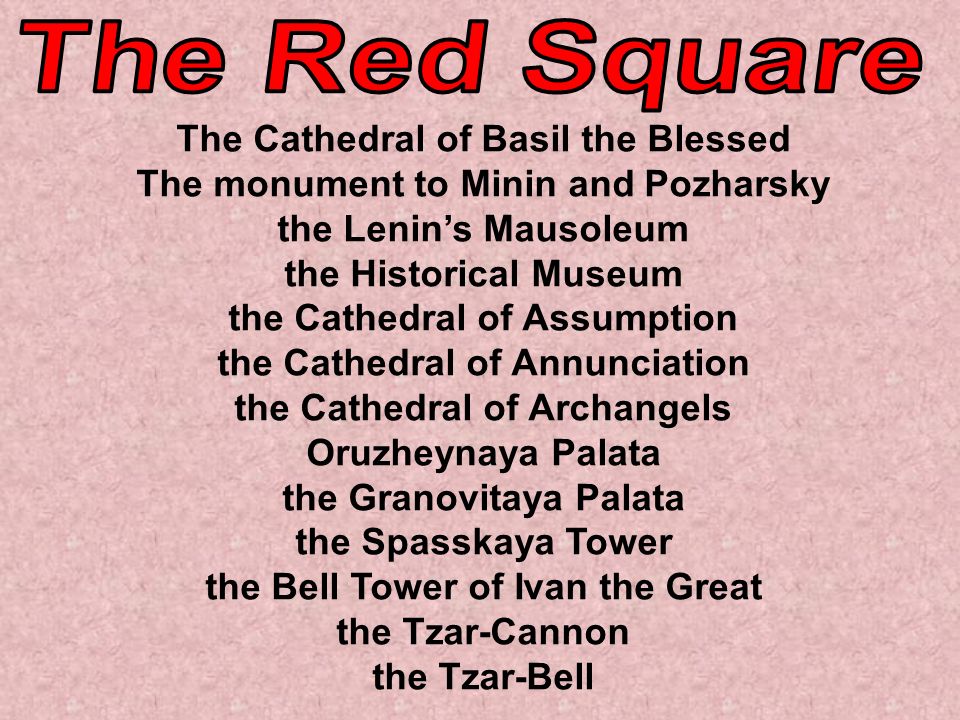 The Red Square

The Cathedral of Basil the Blessed
The monument to Minin and Pozharsky
the Lenin's Mausoleum
the Historical Museum
the Cathedral of Assumption
the Cathedral of Annunciation
the Cathedral of Archangels
Oruzheynaya Palata
the Granovitaya Palata
the Spasskaya Tower
the Bell Tower of Ivan the Great
the Tzar-Cannon
the Tzar-Bell